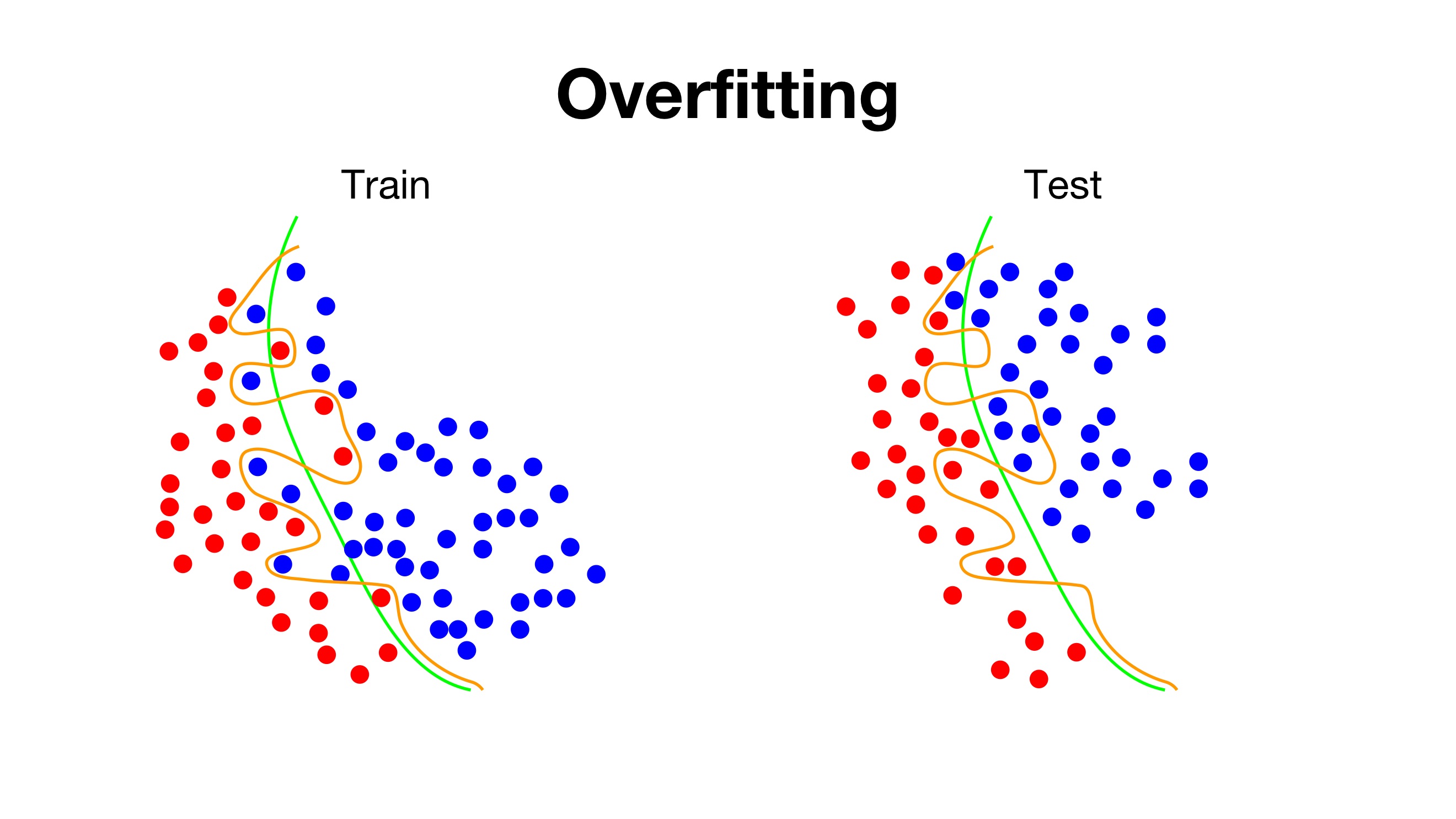 Overfitting

Train

Test